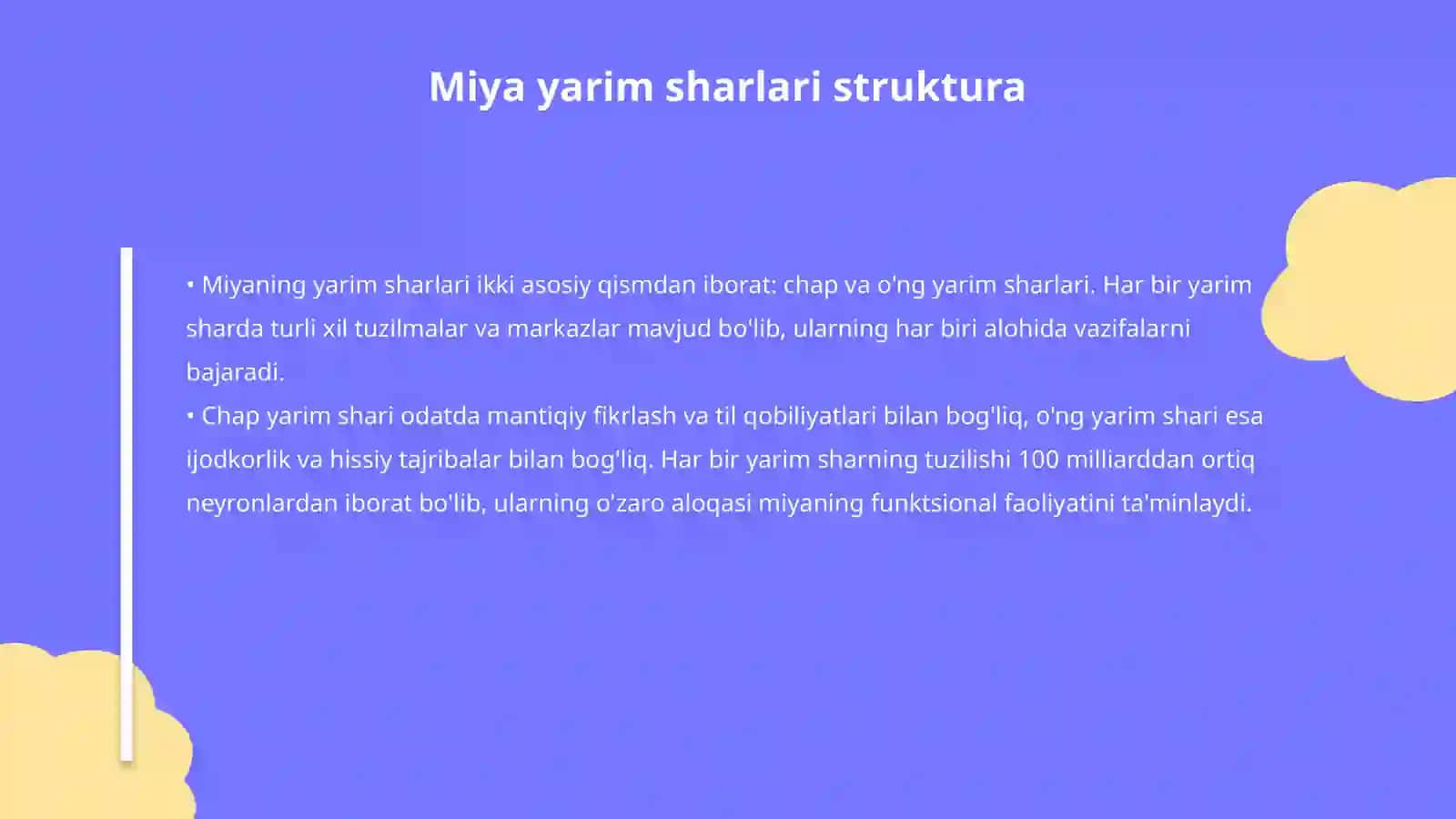 Miya yarim sharlari struktura

• Miyaning yarim sharlari ikki asosiy qismdan iborat: chap va o'ng yarim sharlari. Har bir yarim sharda turli xil tuzilmalar va markazlar mavjud bo'lib, ularning har biri alohida vazifalarni bajaradi.
• Chap yarim shari odatda mantiqiy fikrlash va til qobiliyatlari bilan bog'liq, o'ng yarim shari esa ijodkorlik va hissiy tajribalar bilan bog'liq. Har bir yarim sharning tuzilishi 100 milliarddan ortiq neyronlardan iborat bo'lib, ularning o'zaro aloqasi miyaning funktsional faoliyatini ta'minlaydi.